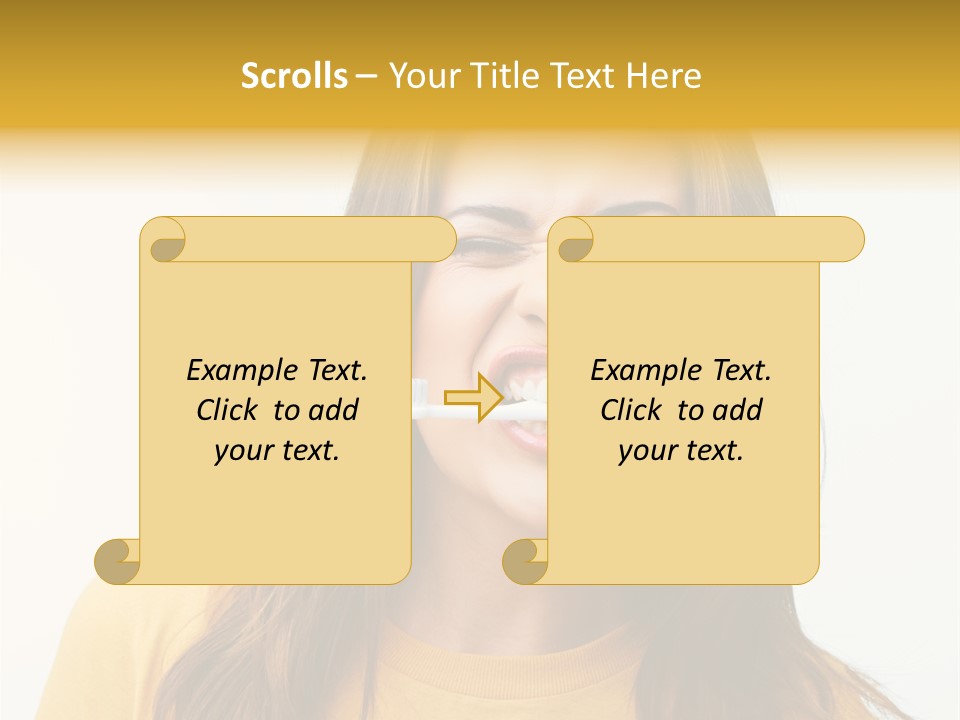 Scrolls – Your Title Text Here

Example Text. Click to add your text.

Example Text. Click to add your text.